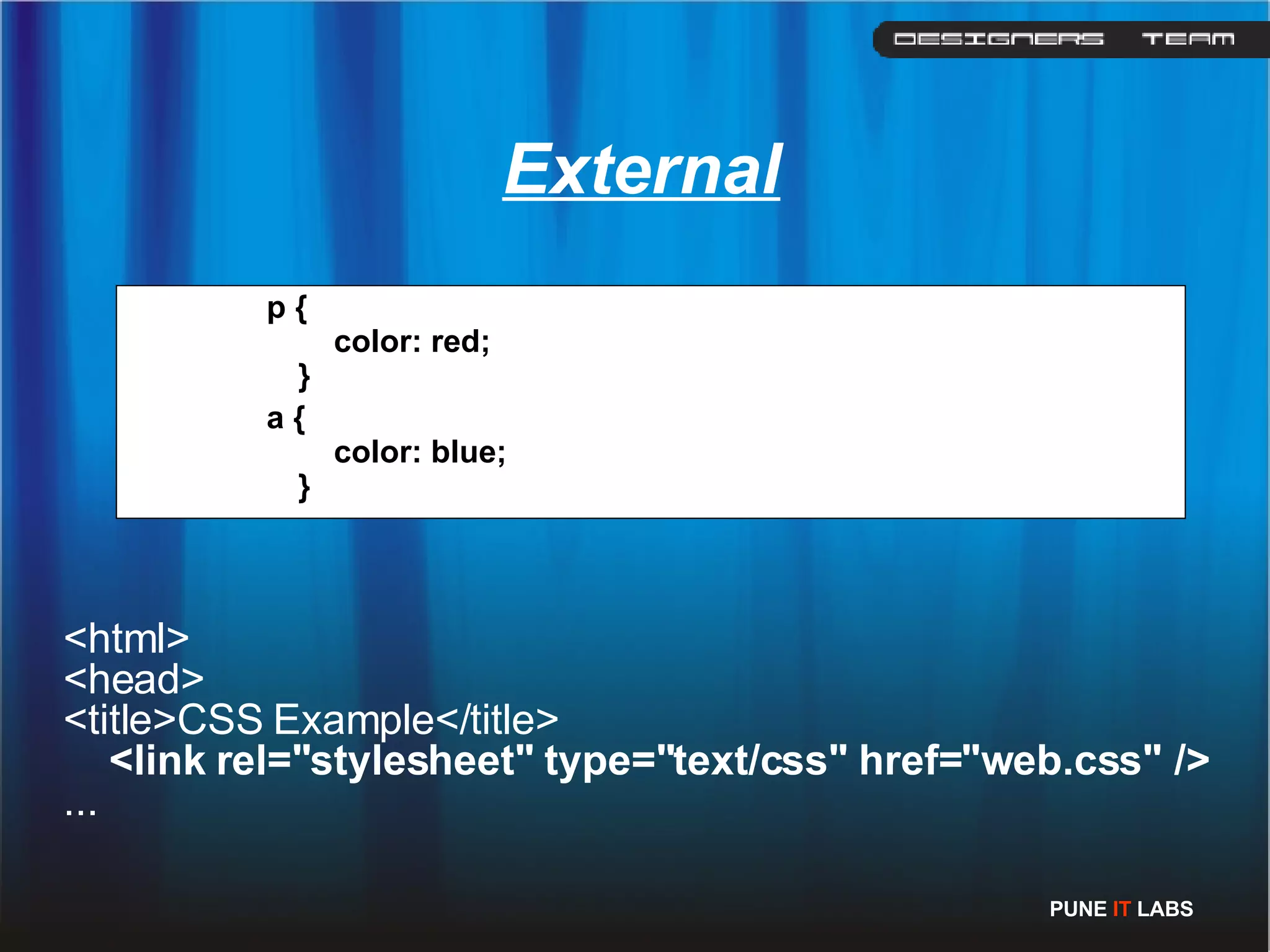 DESIGNERS TEAM

External

p {
color: red;
}
a {
color: blue;
}

<html>
<head>
<title>CSS Example</title>
<link rel="stylesheet" type="text/css" href="web.css" />
…

PUNE IT LABS